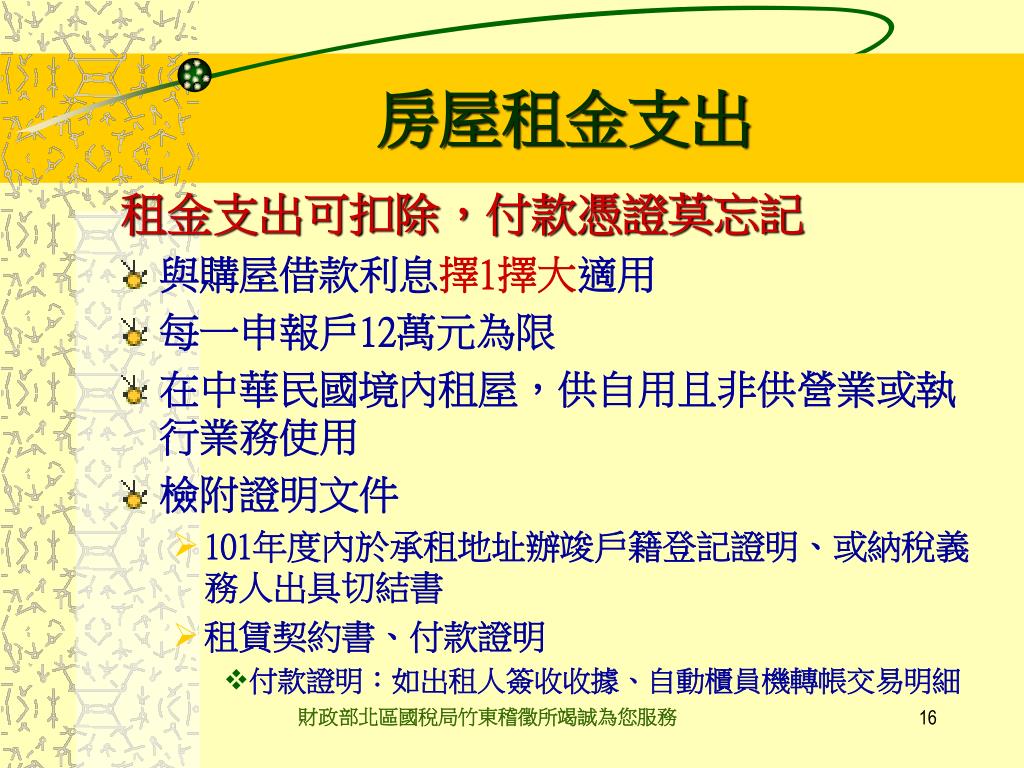 房屋租金支出

租金支出可扣除，付款憑證莫忘記

與購屋借款利息擇1擇大適用

每一申報戶12萬元為限

在中華民國境內租屋，供自用且非供營業或執行業務使用

檢附證明文件

101年度內於承租地址辦竣戶籍登記證明、或納稅義務人出具切結書

租賃契約書、付款證明

付款證明：如出租人簽收收據、自動櫃員機轉帳交易明細

財政部北區國稅局竹東稽徵所竭誠為您服務

16